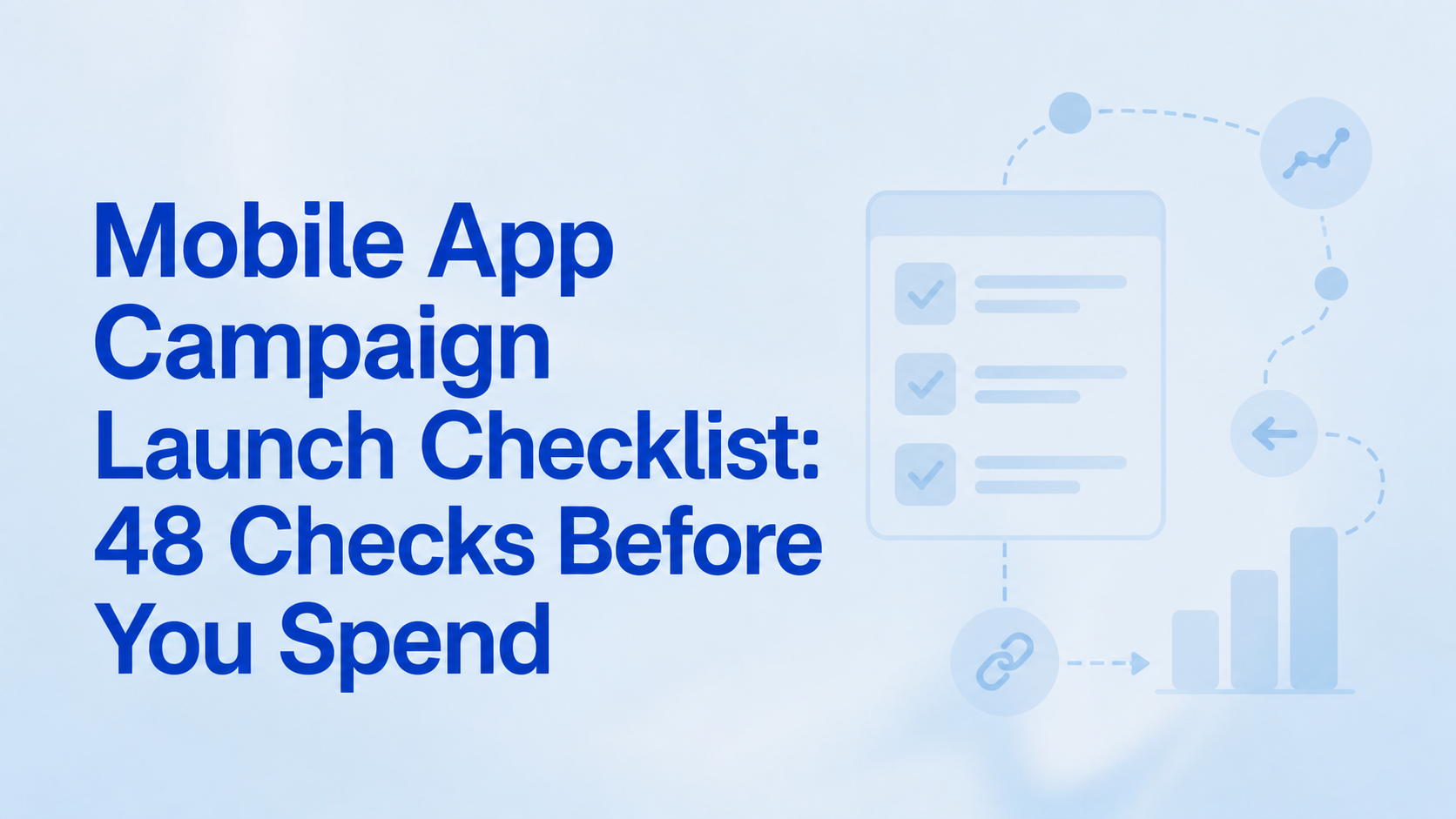 Mobile App Campaign Launch Checklist: 48 Checks Before You Spend